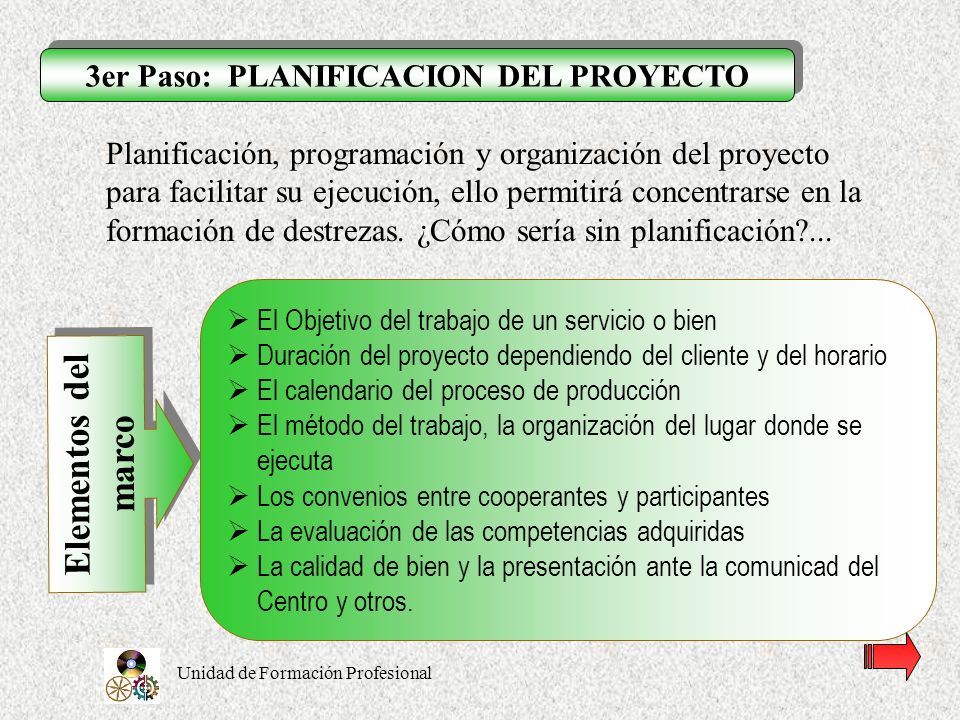 3er Paso: PLANIFICACION DEL PROYECTO

Planificación, programación y organización del proyecto para facilitar su ejecución, ello permitirá concentrarse en la formación de destrezas. ¿Cómo sería sin planificación?...

Elementos del marco

➢ El Objetivo del trabajo de un servicio o bien
➢ Duración del proyecto dependiendo del cliente y del horario
➢ El calendario del proceso de producción
➢ El método del trabajo, la organización del lugar donde se ejecuta
➢ Los convenios entre cooperantes y participantes
➢ La evaluación de las competencias adquiridas
➢ La calidad de bien y la presentación ante la comunicad del Centro y otros.

Unidad de Formación Profesional